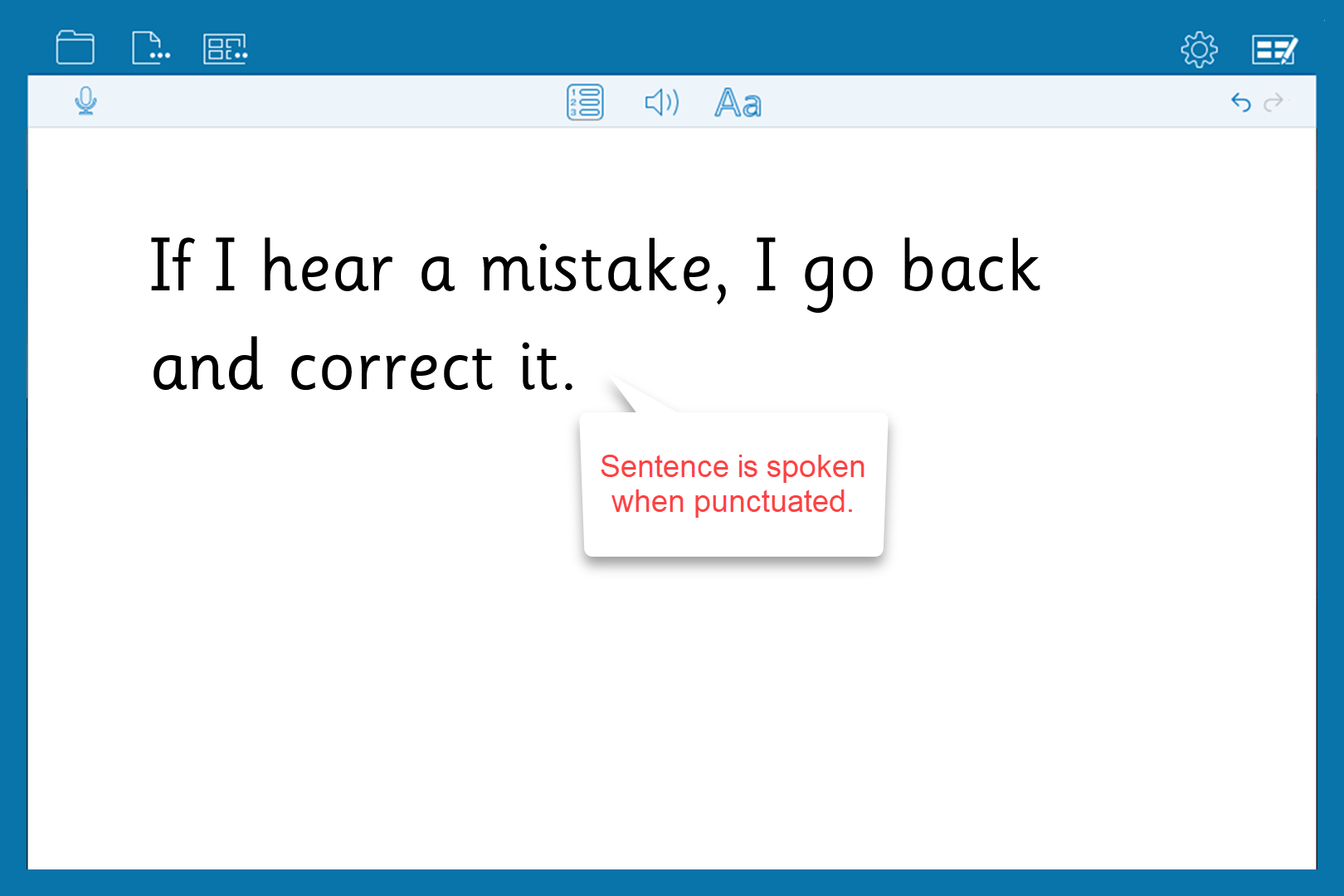 Aa

If I hear a mistake, I go back and correct it.

Sentence is spoken when punctuated.